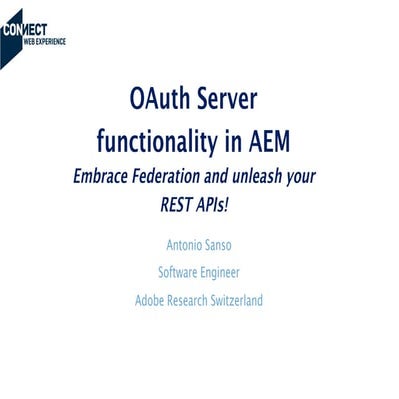 CONNECT
WEB EXPERIENCE

OAuth Server functionality in AEM

Embrace Federation and unleash your REST APIs!

Antonio Sanso

Software Engineer

Adobe Research Switzerland